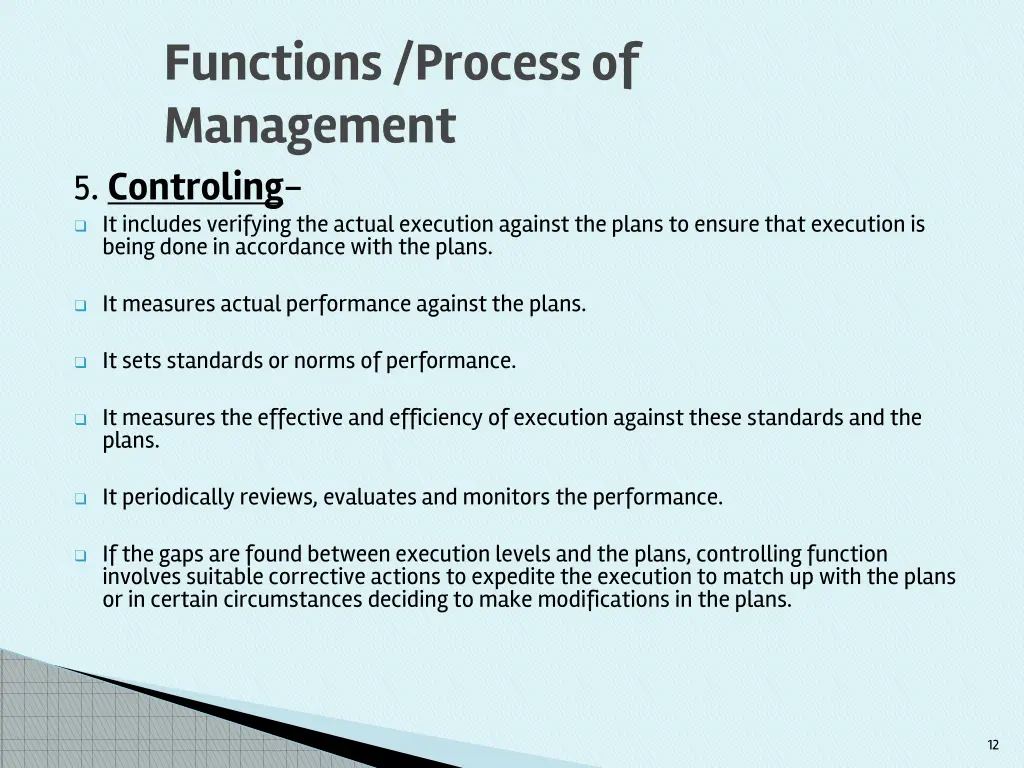 Functions /Process of Management

5. Controling–

It includes verifying the actual execution against the plans to ensure that execution is being done in accordance with the plans.

It measures actual performance against the plans.

It sets standards or norms of performance.

It measures the effective and efficiency of execution against these standards and the plans.

It periodically reviews, evaluates and monitors the performance.

If the gaps are found between execution levels and the plans, controlling function involves suitable corrective actions to expedite the execution to match up with the plans or in certain circumstances deciding to make modifications in the plans.

12